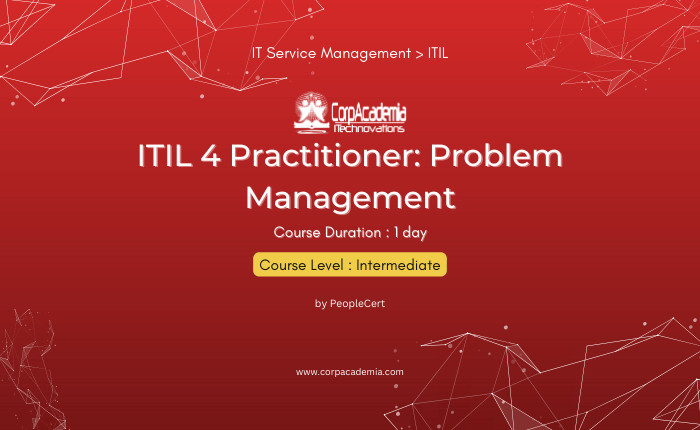 IT Service Management > ITIL

CorpAcademia iTechnovations

ITIL 4 Practitioner: Problem Management

Course Duration : 1 day

Course Level : Intermediate

by PeopleCert

www.corpacademia.com